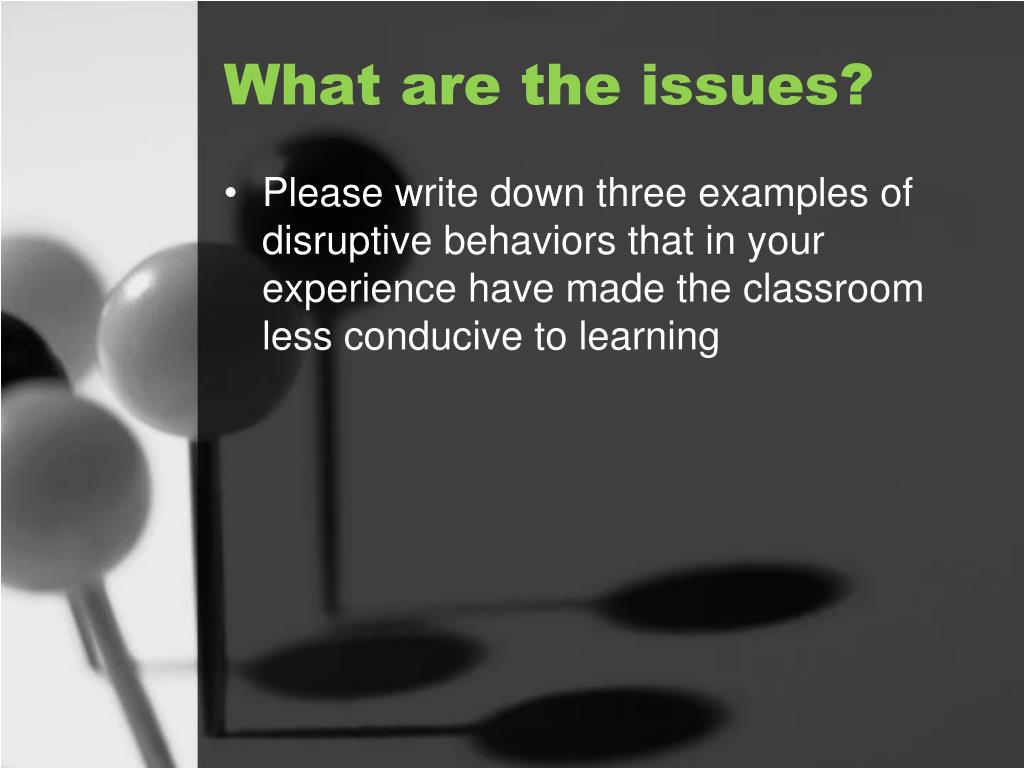 What are the issues?

• Please write down three examples of disruptive behaviors that in your experience have made the classroom less conducive to learning